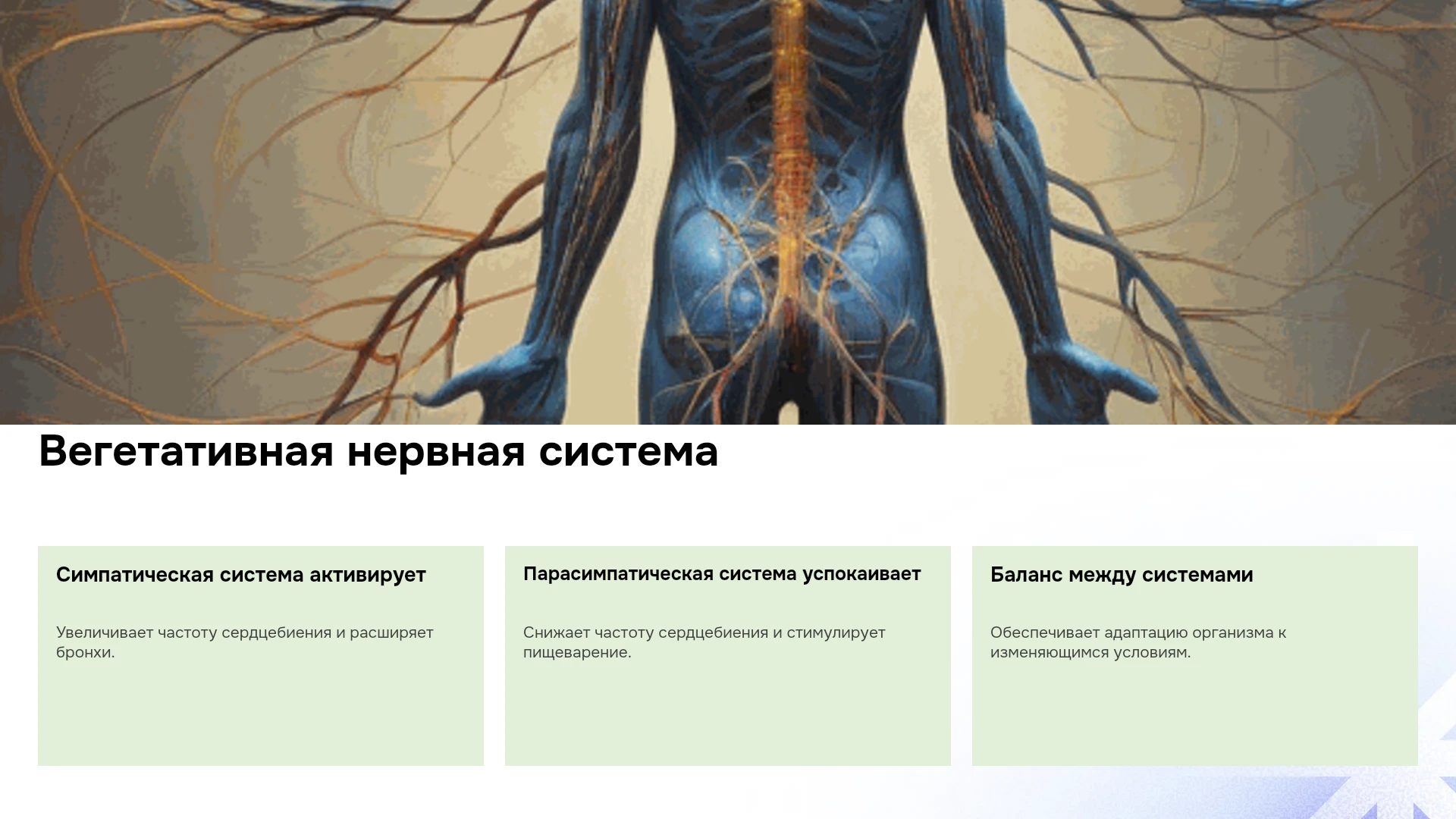 Вегетативная нервная система

Симпатическая система активирует

Увеличивает частоту сердцебиения и расширяет бронхи.

Парасимпатическая система успокаивает

Снижает частоту сердцебиения и стимулирует пищеварение.

Баланс между системами

Обеспечивает адаптацию организма к изменяющимся условиям.